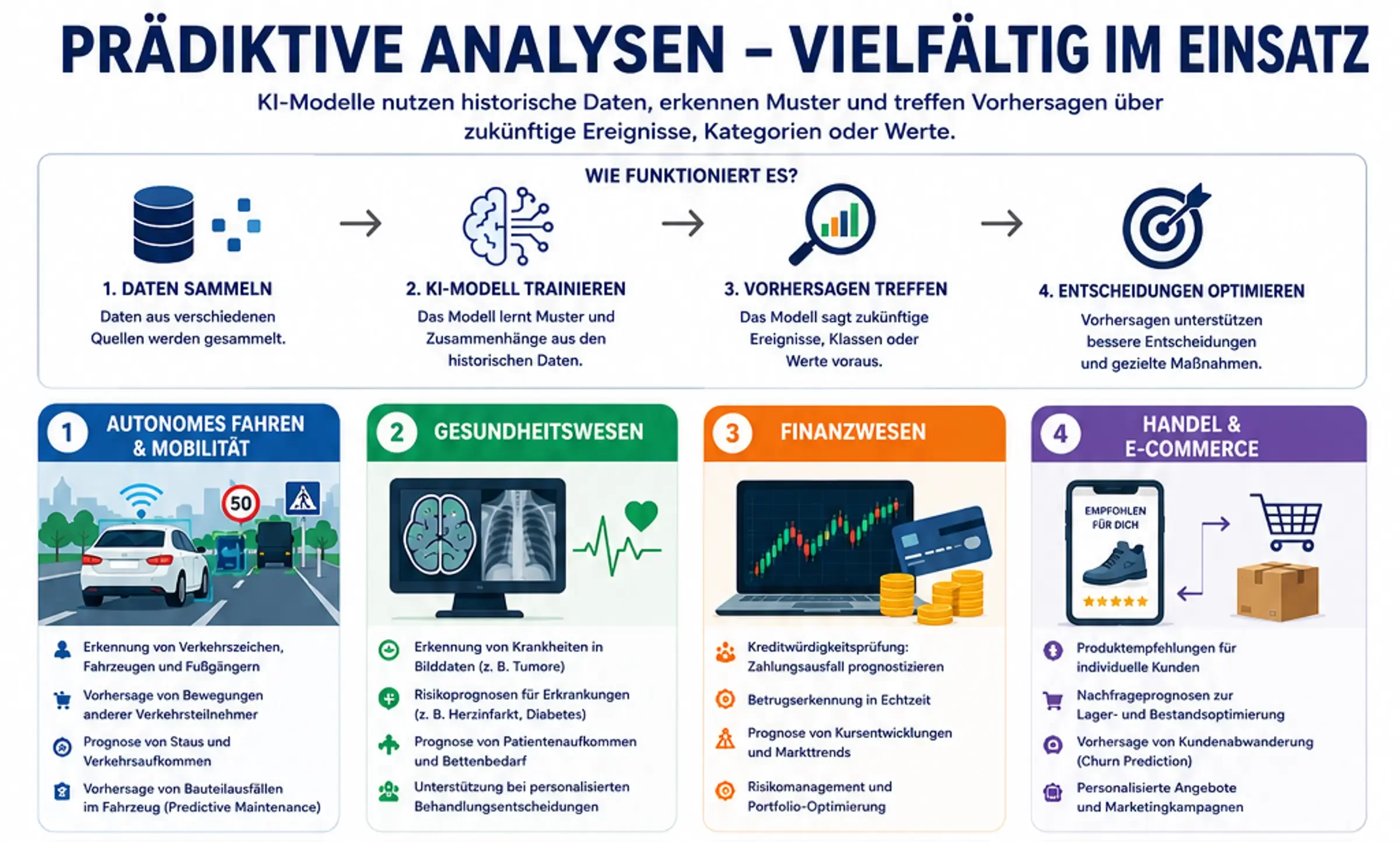 PRÄDIKTIVE ANALYSEN – VIELFÄLTIG IM EINSATZ

KI-Modelle nutzen historische Daten, erkennen Muster und treffen Vorhersagen über zukünftige Ereignisse, Kategorien oder Werte.

WIE FUNKTIONIERT ES?

1. DATEN SAMMELN
Daten aus verschiedenen Quellen werden gesammelt.

2. KI-MODELL TRAINIEREN
Das Modell lernt Muster und Zusammenhänge aus den historischen Daten.

3. VORHERSAGEN TREFFEN
Das Modell sagt zukünftige Ereignisse, Klassen oder Werte voraus.

4. ENTSCHEIDUNGEN OPTIMIEREN
Vorhersagen unterstützen bessere Entscheidungen und gezielte Maßnahmen.

1 AUTONOMES FAHREN & MOBILITÄT

50

Erkennung von Verkehrszeichen, Fahrzeugen und Fußgängern

Vorhersage von Bewegungen anderer Verkehrsteilnehmer

Prognose von Staus und Verkehrsaufkommen

Vorhersage von Bauteilausfällen im Fahrzeug (Predictive Maintenance)

2 GESUNDHEITSWESEN

Erkennung von Krankheiten in Bilddaten (z. B. Tumore)

Risikoprognosen für Erkrankungen (z. B. Herzinfarkt, Diabetes)

Prognose von Patientenaufkommen und Bettenbedarf

Unterstützung bei personalisierten Behandlungsentscheidungen

3 FINANZWESEN

Kreditwürdigkeitsprüfung: Zahlungsausfall prognostizieren

Betrugserkennung in Echtzeit

Prognose von Kursentwicklungen und Markttrends

Risikomanagement und Portfolio-Optimierung

4 HANDEL & E-COMMERCE

EMPFOHLEN FÜR DICH

Produktempfehlungen für individuelle Kunden

Nachfrageprognosen zur Lager- und Bestandsoptimierung

Vorhersage von Kundenabwanderung (Churn Prediction)

Personalisierte Angebote und Marketingkampagnen